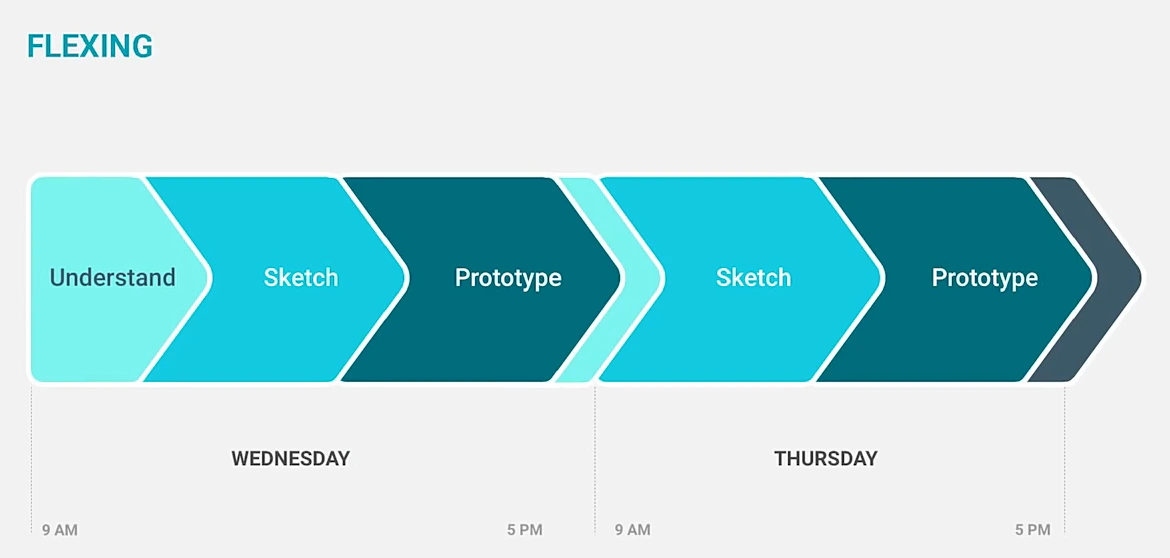 FLEXING

Understand

Sketch

Prototype

Sketch

Prototype

WEDNESDAY

THURSDAY

9 AM

5 PM

9 AM

5 PM